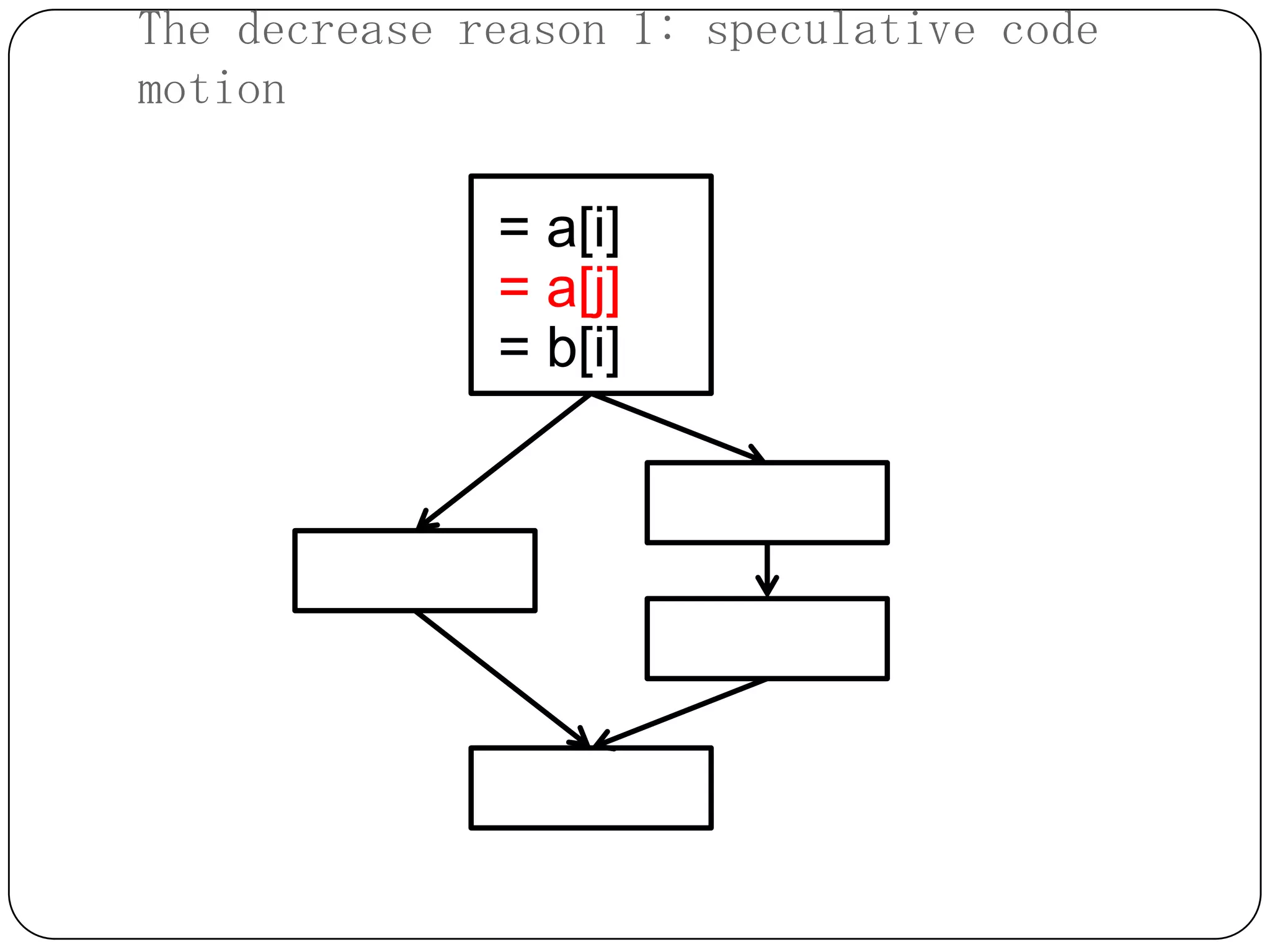 The decrease reason 1: speculative code motion

= a[i]
= a[j]
= b[i]